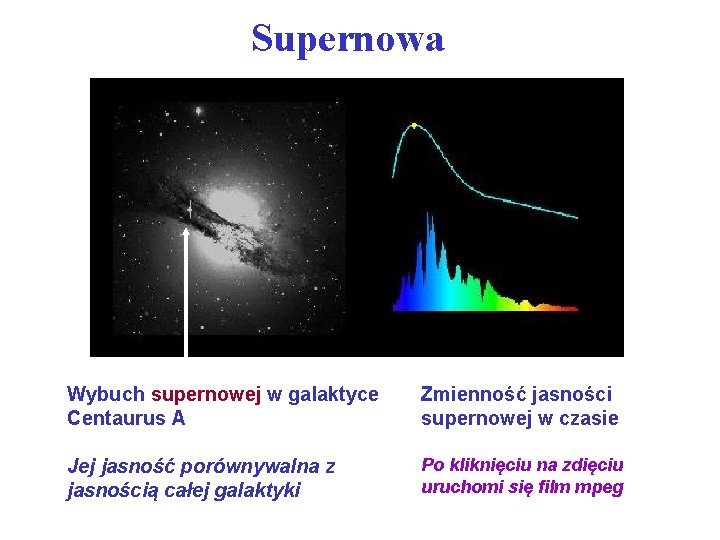 Supernowa

Wybuch supernowej w galaktyce Centaurus A

Jej jasność porównywalna z jasnością całej galaktyki

Zmienność jasności supernowej w czasie

Po kliknięciu na zdjęciu uruchomi się film mpeg